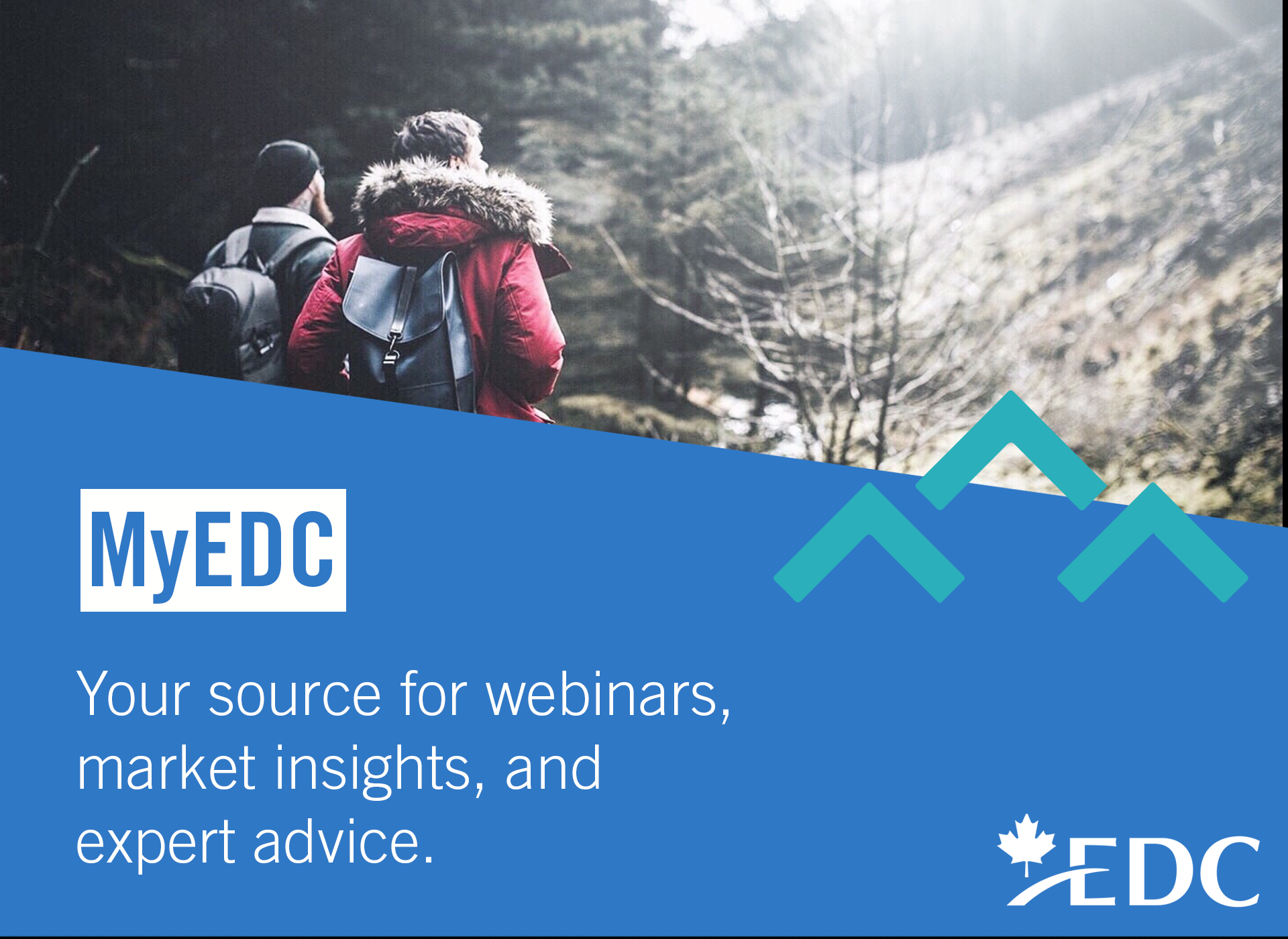 MyEDC

Your source for webinars, market insights, and expert advice.

EDC